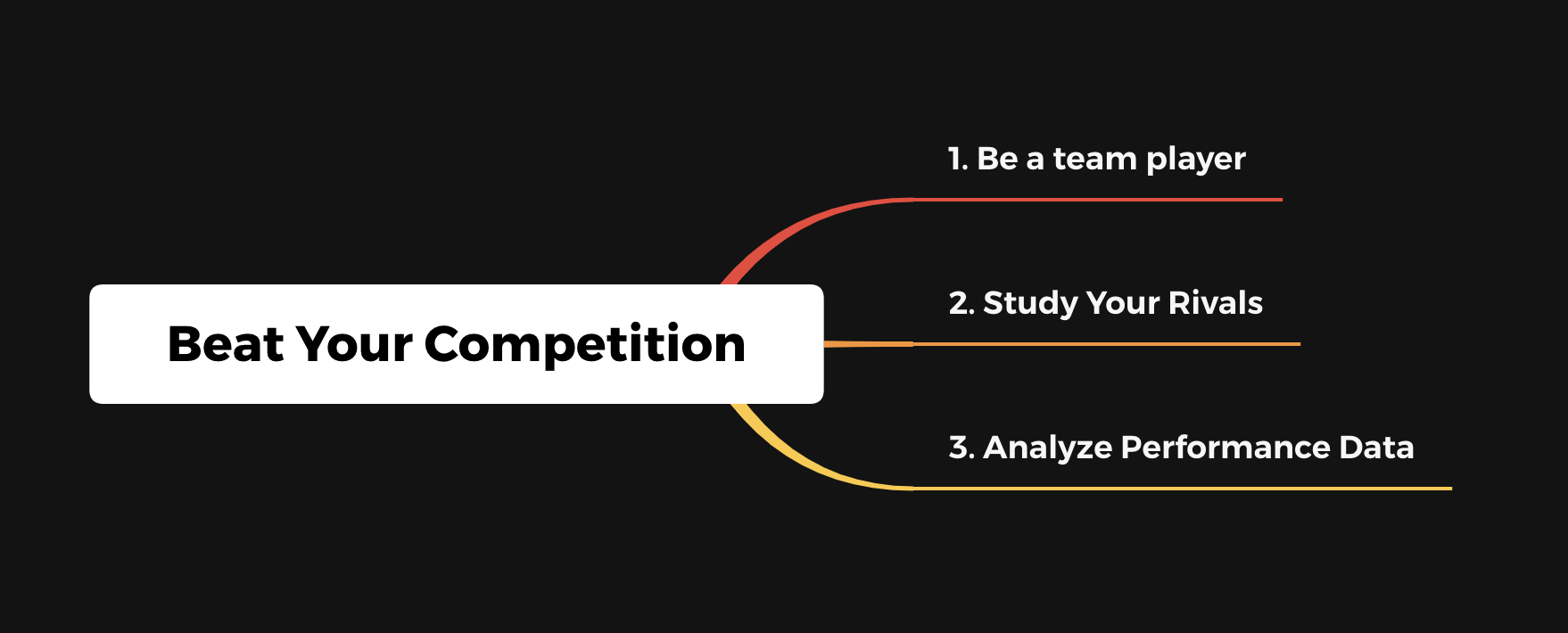 Beat Your Competition

1. Be a team player

2. Study Your Rivals

3. Analyze Performance Data